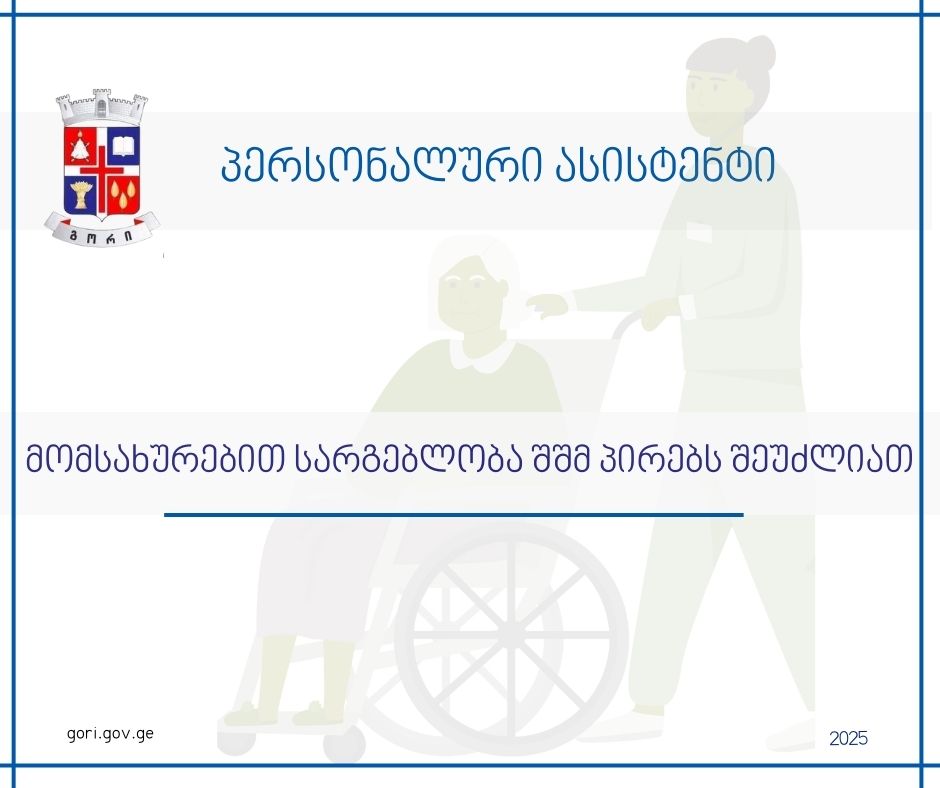 გორი

პერსონალური ასისტენტი

მომსახურებით სარგებლობა შშმ პირებს შეუძლიათ

gori.gov.ge

2025